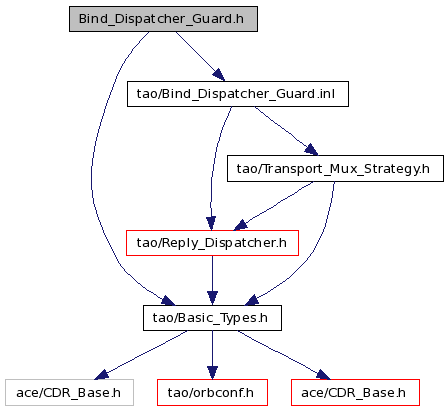 Bind_Dispatcher_Guard.h

tao/Bind_Dispatcher_Guard.inl

tao/Transport_Mux_Strategy.h

tao/Reply_Dispatcher.h

tao/Basic_Types.h

ace/CDR_Base.h

tao/orbconf.h

ace/CDR_Base.h